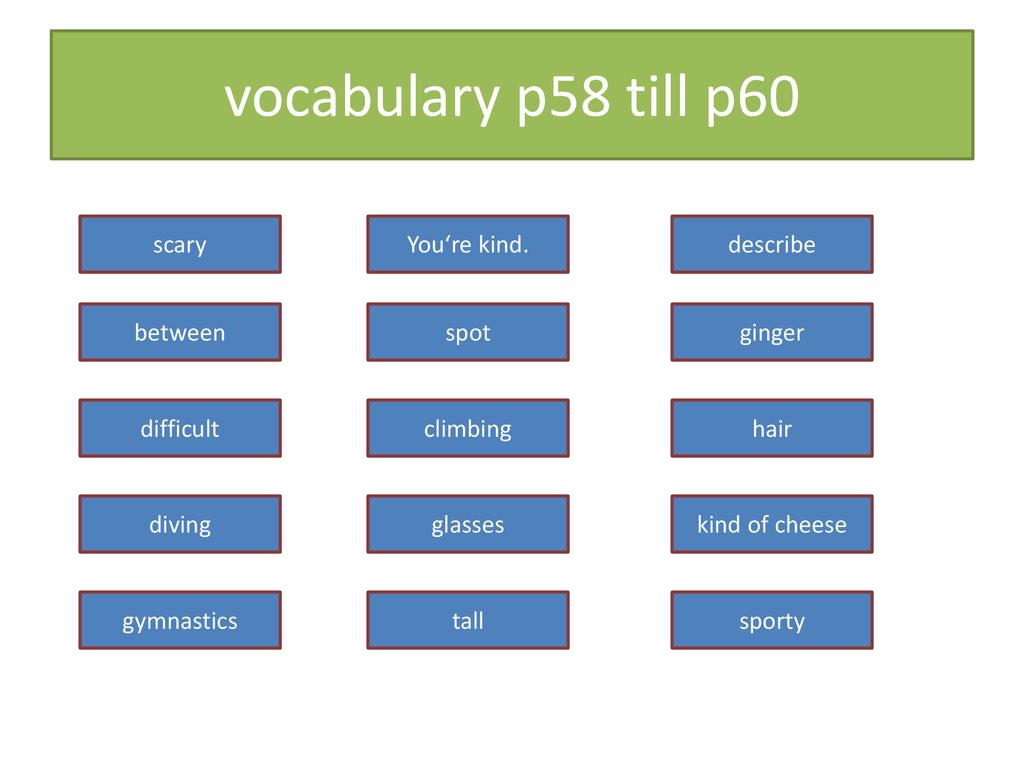 vocabulary p58 till p60

scary

between

difficult

diving

gymnastics

You‘re kind.

spot

climbing

glasses

tall

describe

ginger

hair

kind of cheese

sporty